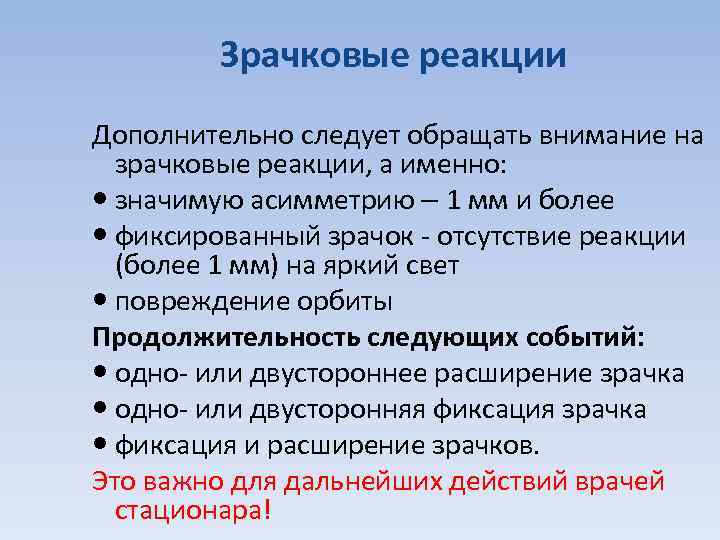 Зрачковые реакции

Дополнительно следует обращать внимание на зрачковые реакции, а именно:

• значимую асимметрию – 1 мм и более
• фиксированный зрачок - отсутствие реакции (более 1 мм) на яркий свет
• повреждение орбиты

Продолжительность следующих событий:

• одно- или двустороннее расширение зрачка
• одно- или двусторонняя фиксация зрачка
• фиксация и расширение зрачков.

Это важно для дальнейших действий врачей стационара!